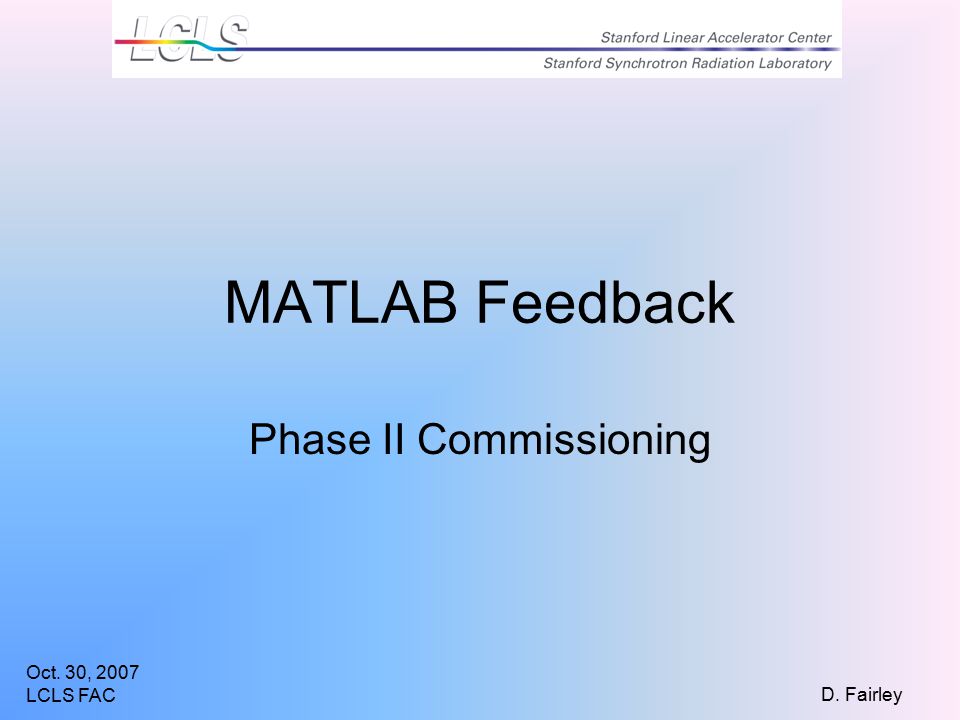 LCLS

Stanford Linear Accelerator Center

Stanford Synchrotron Radiation Laboratory

MATLAB Feedback

Phase II Commissioning

Oct. 30, 2007
LCLS FAC

D. Fairley